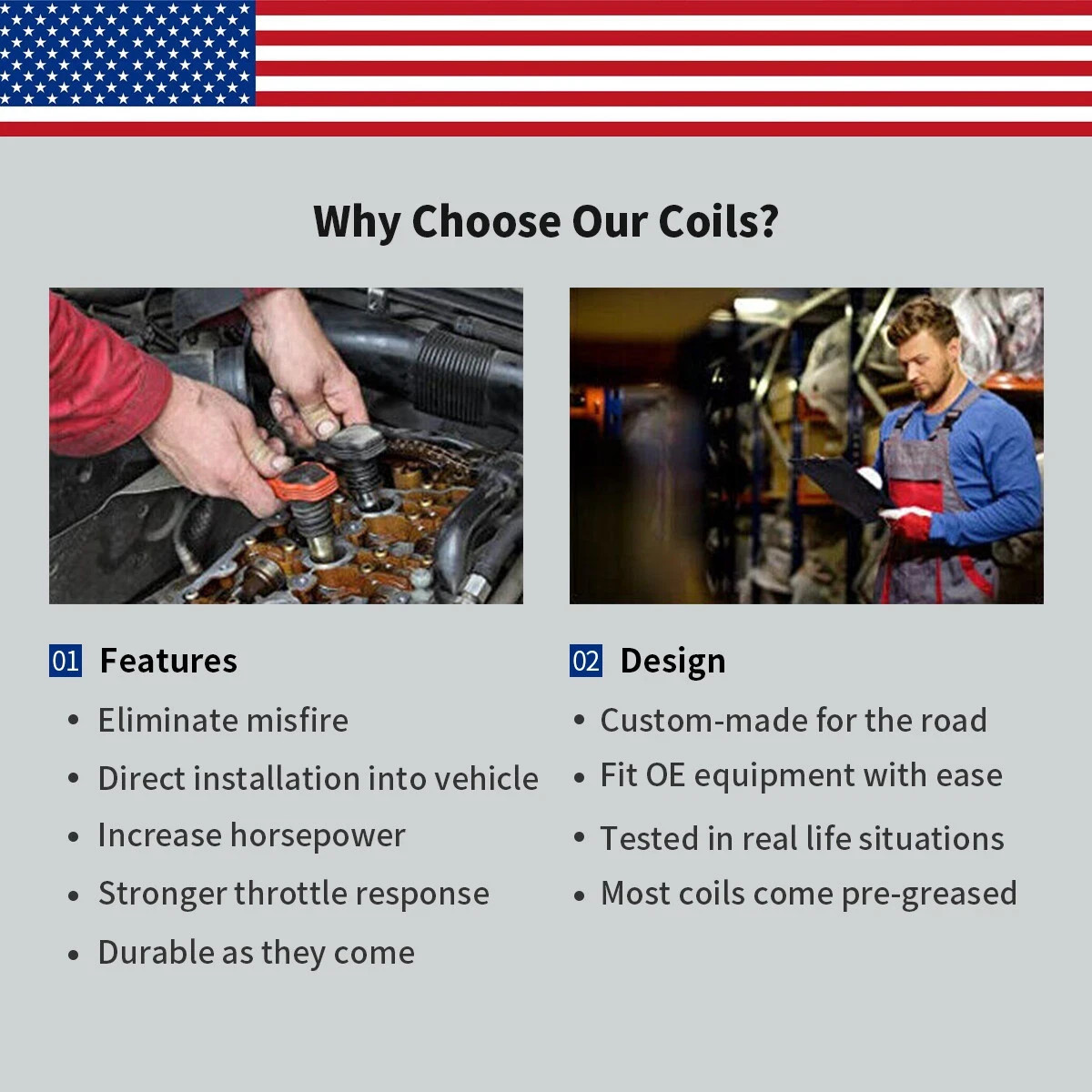 Why Choose Our Coils?

01 Features

• Eliminate misfire
• Direct installation into vehicle
• Increase horsepower
• Stronger throttle response
• Durable as they come

02 Design

• Custom-made for the road
• Fit OE equipment with ease
• Tested in real life situations
• Most coils come pre-greased